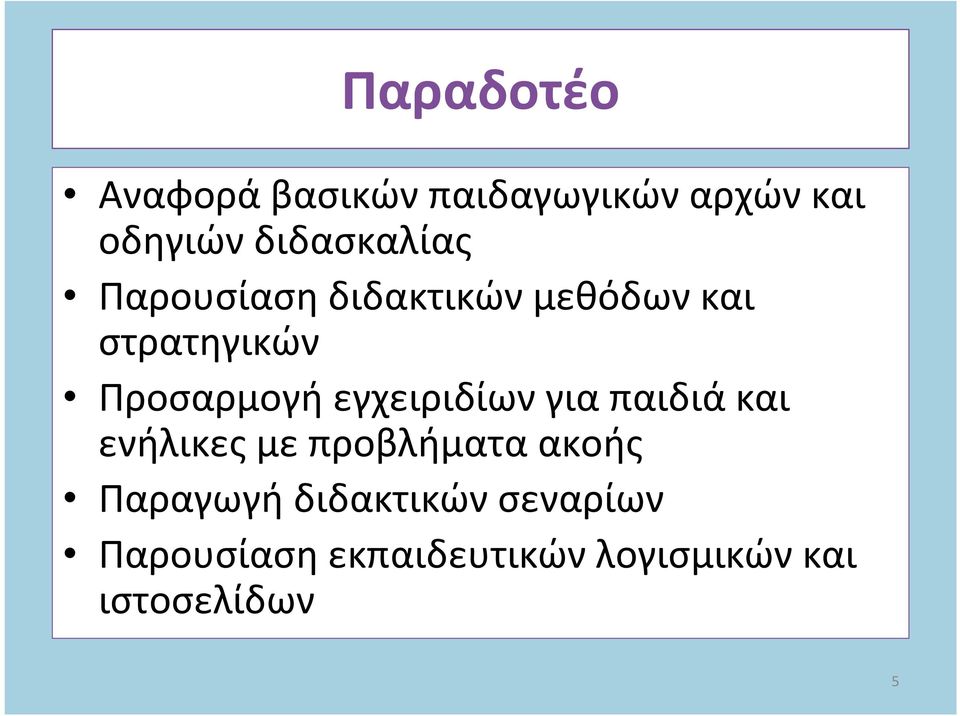 Παραδοτέο

• Αναφορά βασικών παιδαγωγικών αρχών και οδηγιών διδασκαλίας
• Παρουσίαση διδακτικών μεθόδων και στρατηγικών
• Προσαρμογή εγχειριδίων για παιδιά και ενήλικες με προβλήματα ακοής
• Παραγωγή διδακτικών σεναρίων
• Παρουσίαση εκπαιδευτικών λογισμικών και ιστοσελίδων

5